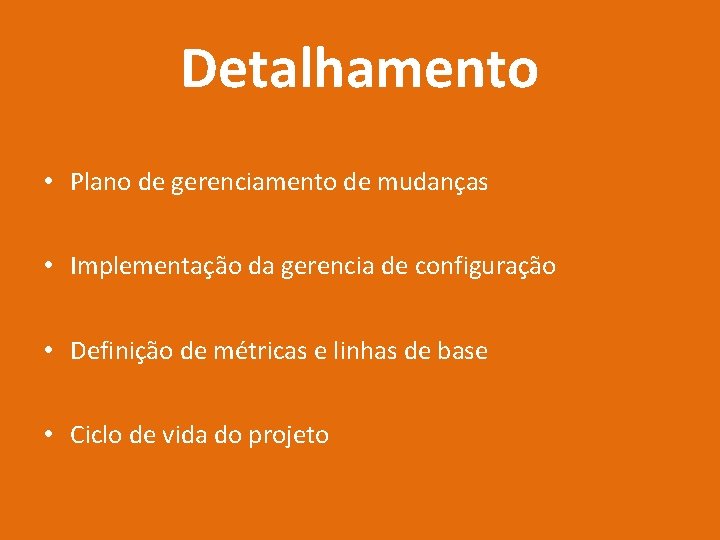 Detalhamento

• Plano de gerenciamento de mudanças

• Implementação da gerencia de configuração

• Definição de métricas e linhas de base

• Ciclo de vida do projeto